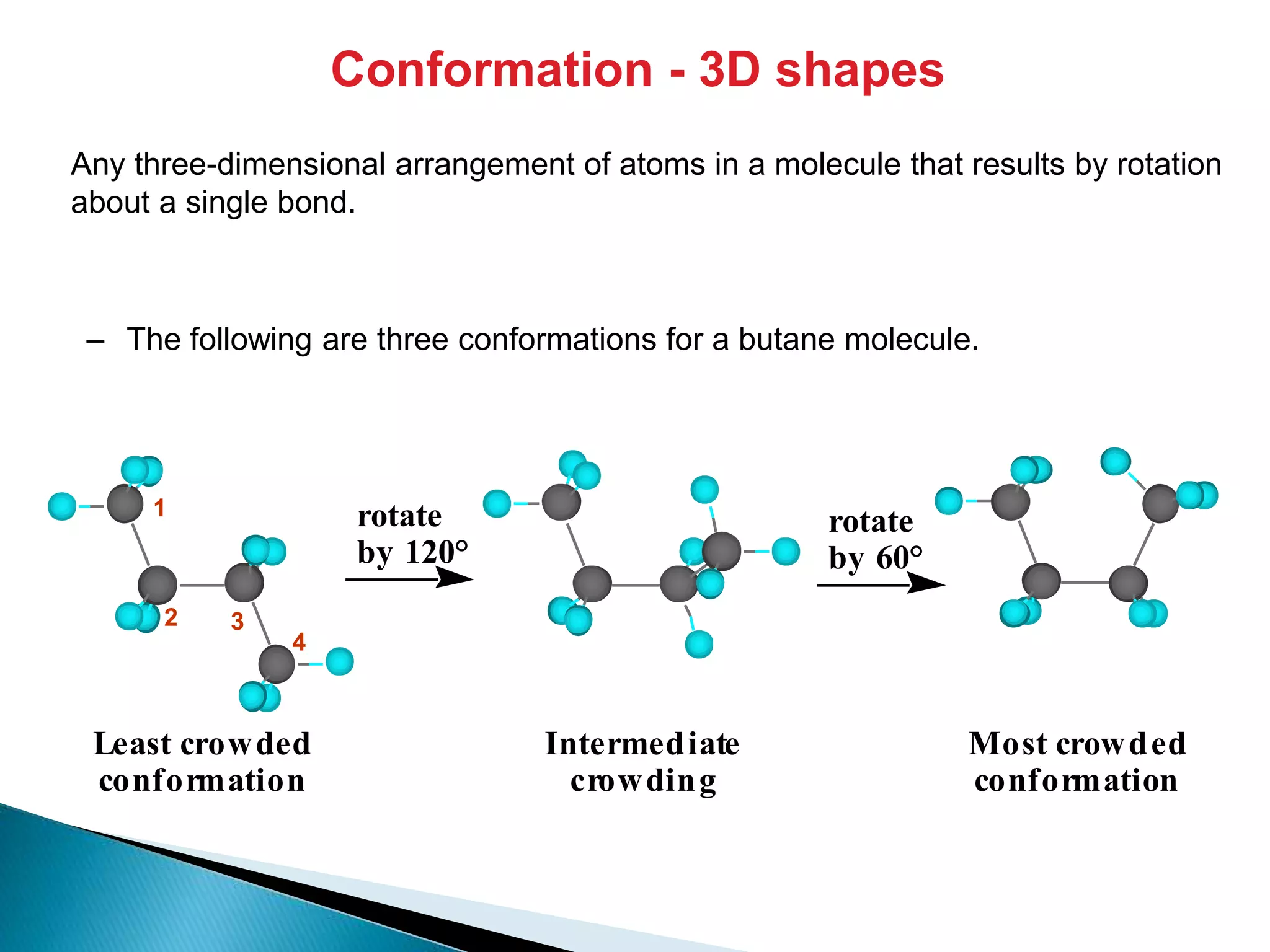 Conformation - 3D shapes

Any three-dimensional arrangement of atoms in a molecule that results by rotation about a single bond.

– The following are three conformations for a butane molecule.

1
2
3
4

rotate by 120°

rotate by 60°

Least crowded conformation

Intermediate crowding

Most crowded conformation